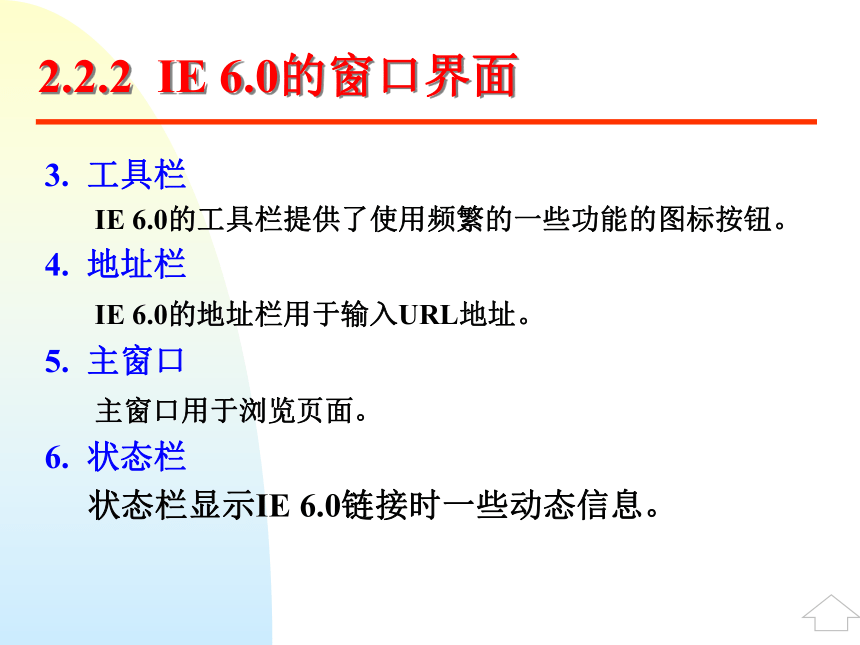 2.2.2 IE 6.0的窗口界面

3. 工具栏

IE 6.0的工具栏提供了使用频繁的一些功能的图标按钮。

4. 地址栏

IE 6.0的地址栏用于输入URL地址。

5. 主窗口

主窗口用于浏览页面。

6. 状态栏

状态栏显示IE 6.0链接时一些动态信息。